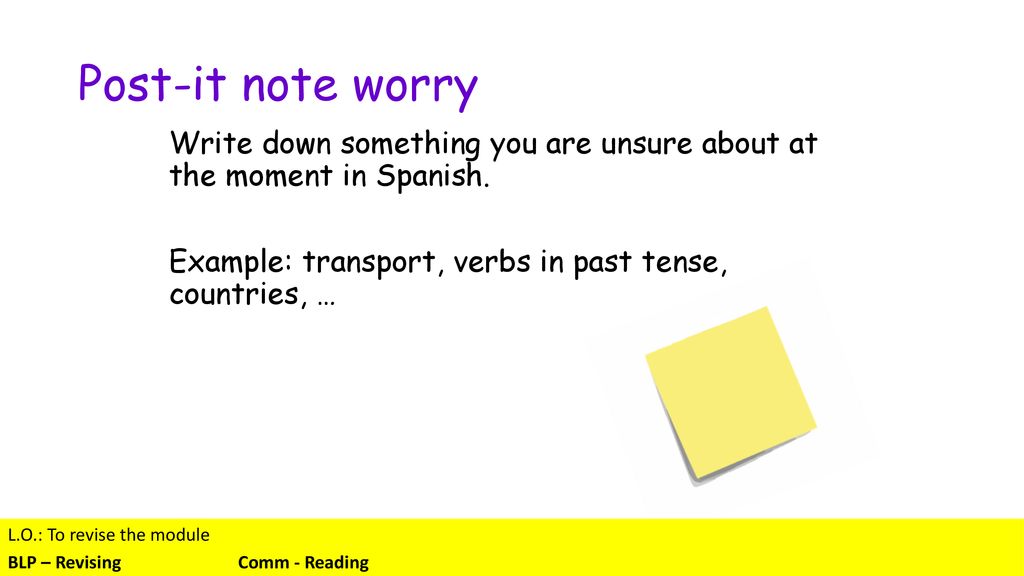 Post-it note worry

Write down something you are unsure about at the moment in Spanish.

Example: transport, verbs in past tense, countries, …

L.O.: To revise the module

BLP – Revising

Comm - Reading